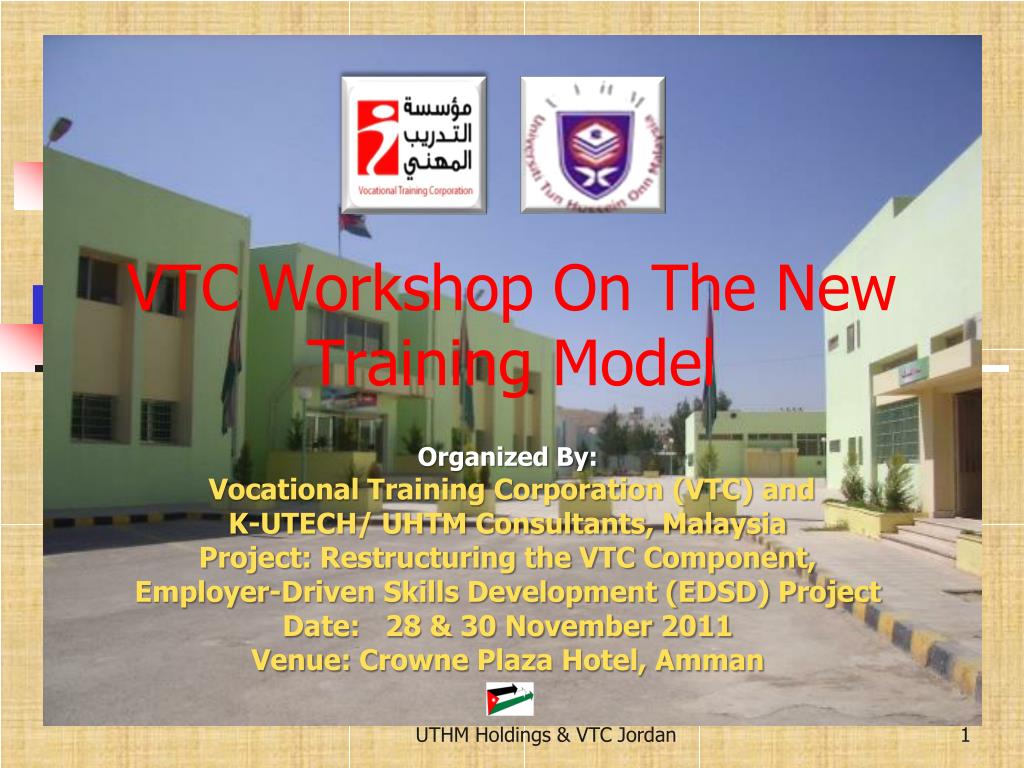 مؤسسة التدريب المهني
Vocational Training Corporation

Universiti Tun Hussein Onn Malaysia

VTC Workshop On The New Training Model

Organized By:
Vocational Training Corporation (VTC) and
K-UTECH/ UHTM Consultants, Malaysia
Project: Restructuring the VTC Component,
Employer-Driven Skills Development (EDSD) Project
Date: 28 & 30 November 2011
Venue: Crowne Plaza Hotel, Amman

UTHM Holdings & VTC Jordan

1